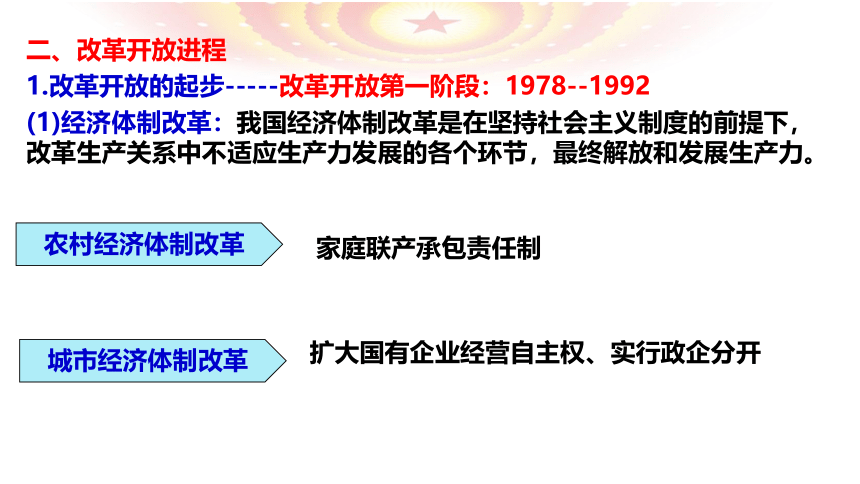 二、改革开放进程

1.改革开放的起步-----改革开放第一阶段：1978--1992

(1)经济体制改革：我国经济体制改革是在坚持社会主义制度的前提下，改革生产关系中不适应生产力发展的各个环节，最终解放和发展生产力。

农村经济体制改革

家庭联产承包责任制

城市经济体制改革

扩大国有企业经营自主权、实行政企分开